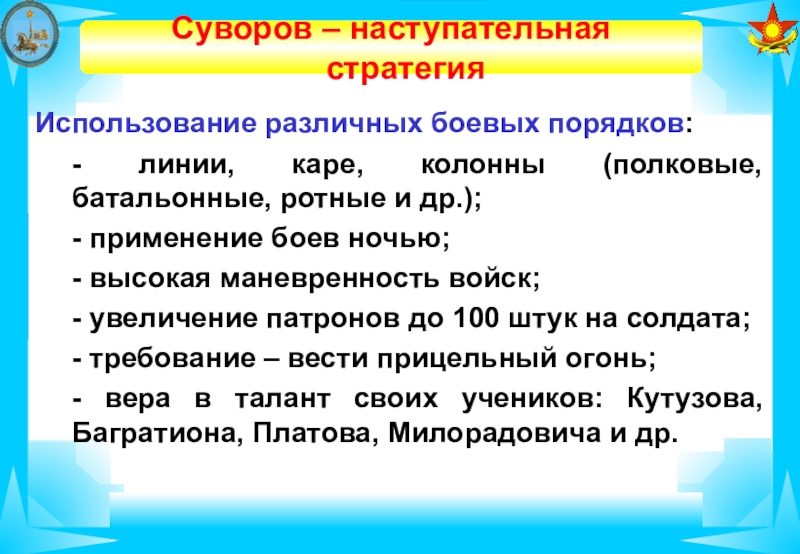 Суворов – наступательная стратегия

Использование различных боевых порядков:

- линии, каре, колонны (полковые, батальонные, ротные и др.);

- применение боев ночью;

- высокая маневренность войск;

- увеличение патронов до 100 штук на солдата;

- требование – вести прицельный огонь;

- вера в талант своих учеников: Кутузова, Багратиона, Платова, Милорадовича и др.